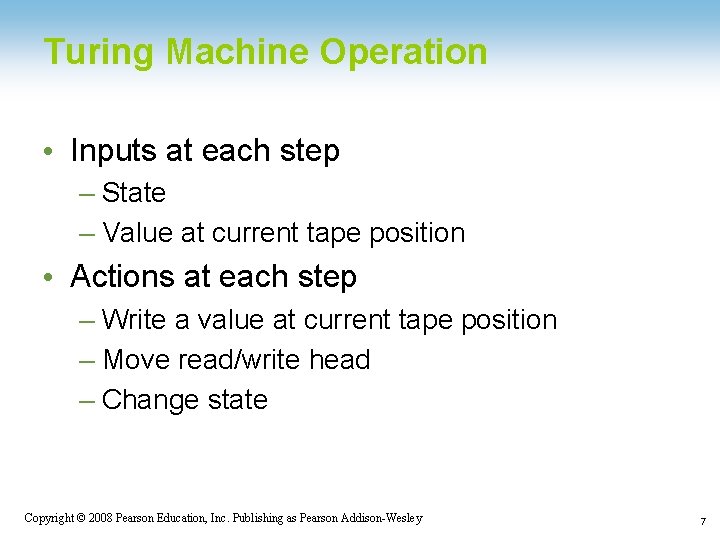 Turing Machine Operation

• Inputs at each step
– State
– Value at current tape position

• Actions at each step
– Write a value at current tape position
– Move read/write head
– Change state

Copyright © 2008 Pearson Education, Inc. Publishing as Pearson Addison-Wesley

7